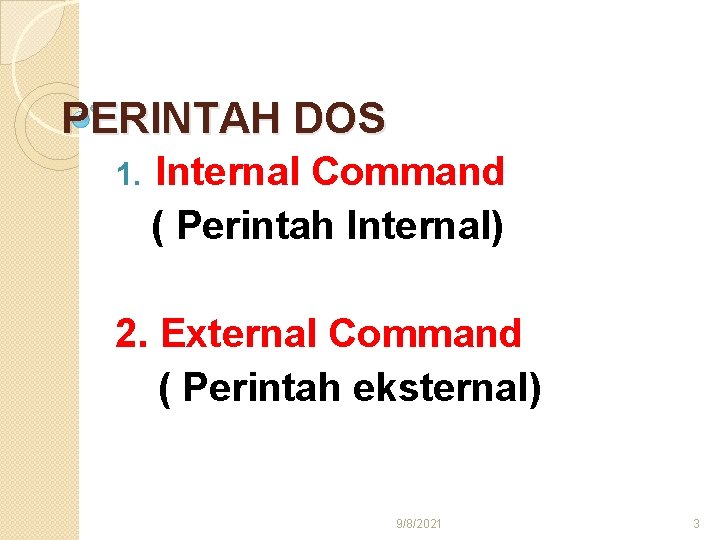 PERINTAH DOS

1. Internal Command
( Perintah Internal)

2. External Command
( Perintah eksternal)

9/8/2021

3